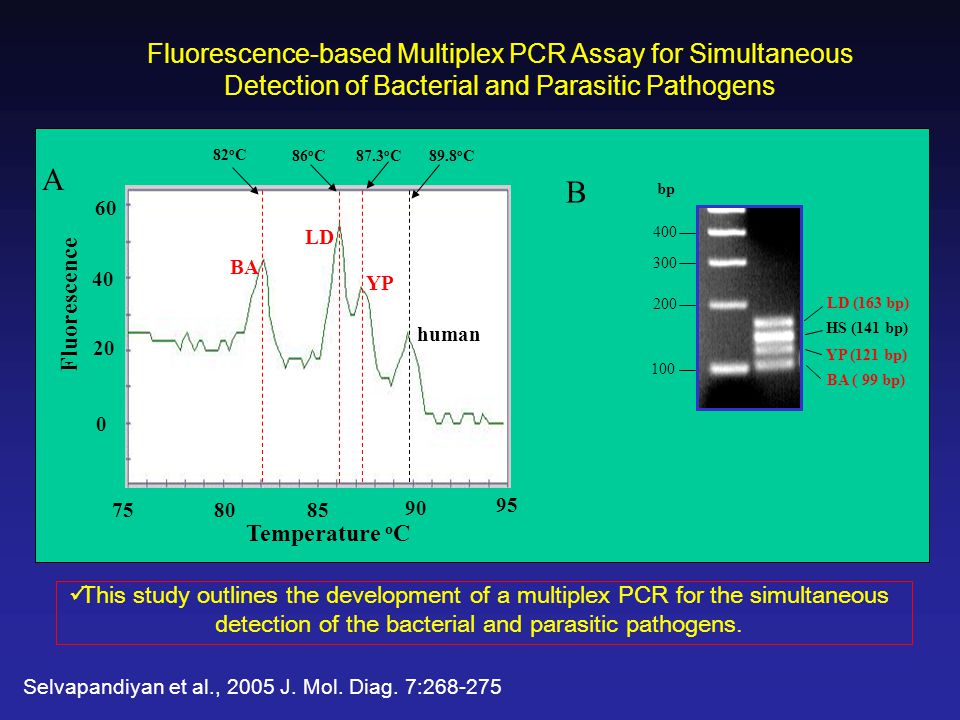 Fluorescence-based Multiplex PCR Assay for Simultaneous Detection of Bacterial and Parasitic Pathogens

A

82°C 86°C 87.3°C 89.8°C

60
40
20
0

Fluorescence

BA
LD
YP
human

75 80 85 90 95

Temperature °C

B

bp

400
300
200
100

LD (163 bp)
HS (141 bp)
YP (121 bp)
BA ( 99 bp)

✓This study outlines the development of a multiplex PCR for the simultaneous detection of the bacterial and parasitic pathogens.

Selvapandiyan et al., 2005 J. Mol. Diag. 7:268-275